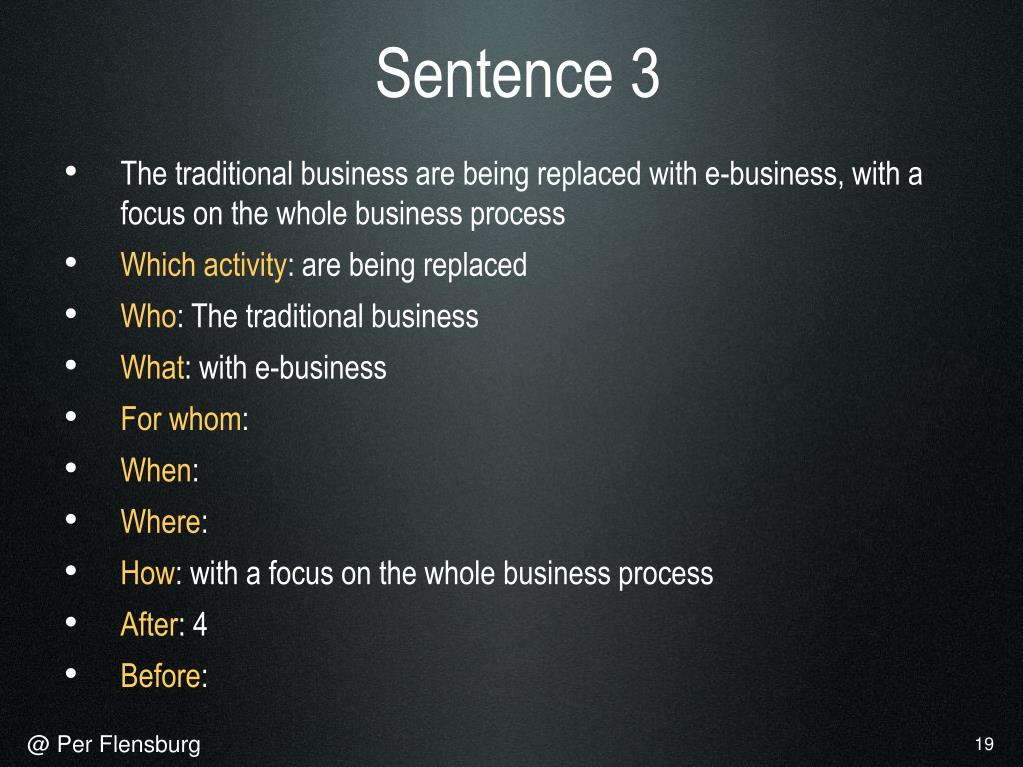 Sentence 3

• The traditional business are being replaced with e-business, with a focus on the whole business process
• Which activity: are being replaced
• Who: The traditional business
• What: with e-business
• For whom:
• When:
• Where:
• How: with a focus on the whole business process
• After: 4
• Before:

@ Per Flensburg

19